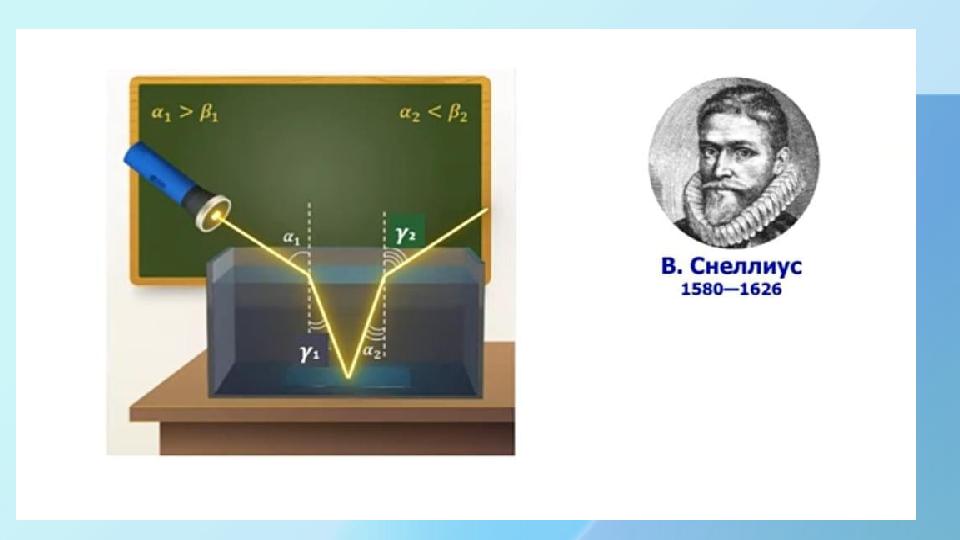 $\alpha_1 > \beta_1$

$\alpha_2 < \beta_2$

$\alpha_1$

$\gamma_2$

$\gamma_1$

$\alpha_2$

В. Снеллиус
1580—1626